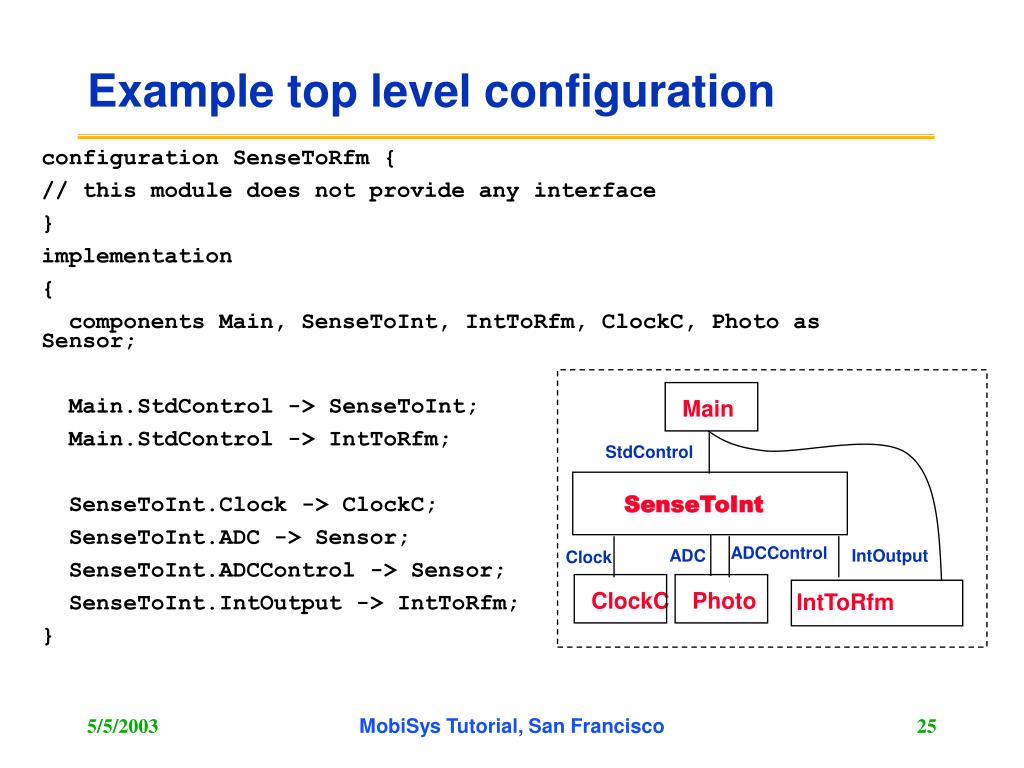 Example top level configuration

configuration SenseToRfm {
// this module does not provide any interface
}
implementation
{
components Main, SenseToInt, IntToRfm, ClockC, Photo as Sensor;

Main.StdControl -> SenseToInt;
Main.StdControl -> IntToRfm;

SenseToInt.Clock -> ClockC;
SenseToInt.ADC -> Sensor;
SenseToInt.ADCControl -> Sensor;
SenseToInt.IntOutput -> IntToRfm;
}

Main
StdControl
SenseToInt
Clock
ADC
ADCControl
IntOutput
ClockC
Photo
IntToRfm

5/5/2003
MobiSys Tutorial, San Francisco
25